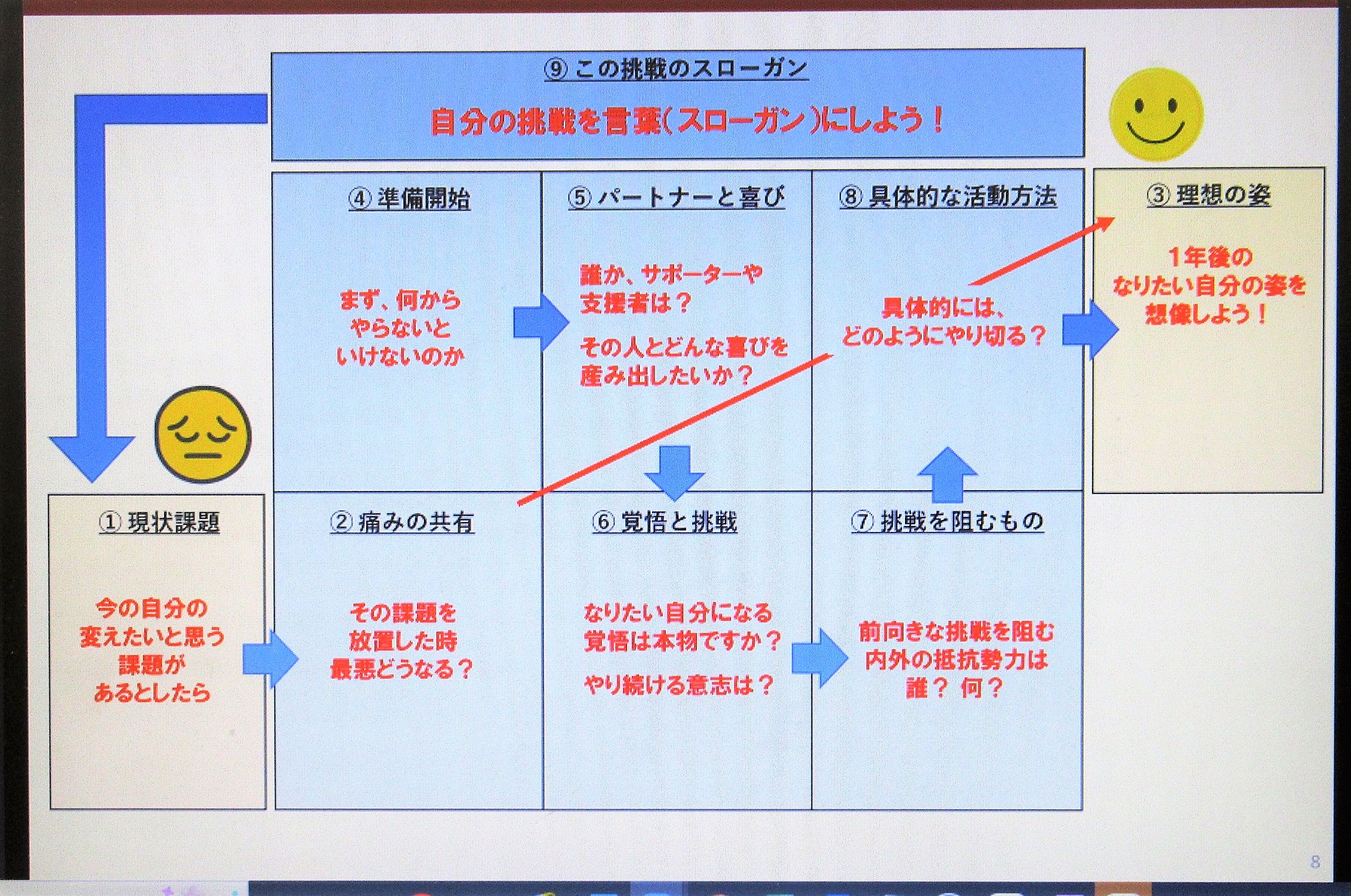 ⑨ この挑戦のスローガン

自分の挑戦を言葉(スローガン)にしよう！

④ 準備開始

まず、何から やらないと いけないのか

⑤ パートナーと喜び

誰か、サポーターや 支援者は？

その人とどんな喜びを 産み出したいか？

⑧ 具体的な活動方法

具体的には、 どのようにやり切る？

③ 理想の姿

1年後の なりたい自分の姿を 想像しよう！

① 現状課題

今の自分の 変えたいと思う 課題が あるとしたら

② 痛みの共有

その課題を 放置した時 最悪どうなる？

⑥ 覚悟と挑戦

なりたい自分になる 覚悟は本物ですか？

やり続ける意志は？

⑦ 挑戦を阻むもの

前向きな挑戦を阻む 内外の抵抗勢力は 誰？ 何？

8